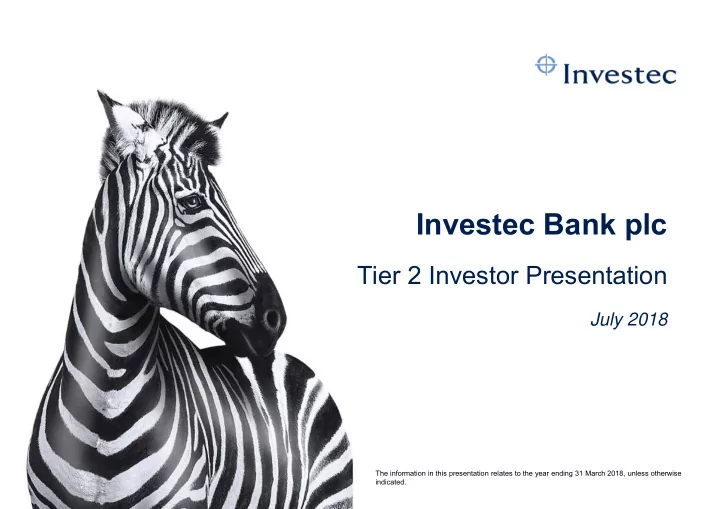 Investec

Investec Bank plc

Tier 2 Investor Presentation

July 2018

The information in this presentation relates to the year ending 31 March 2018, unless otherwise indicated.